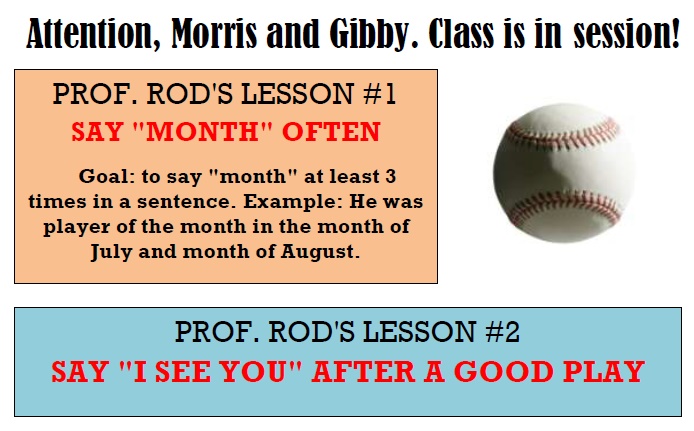 Attention, Morris and Gibby. Class is in session!

PROF. ROD'S LESSON #1

SAY "MONTH" OFTEN

Goal: to say "month" at least 3 times in a sentence. Example: He was player of the month in the month of July and month of August.

PROF. ROD'S LESSON #2

SAY "I SEE YOU" AFTER A GOOD PLAY